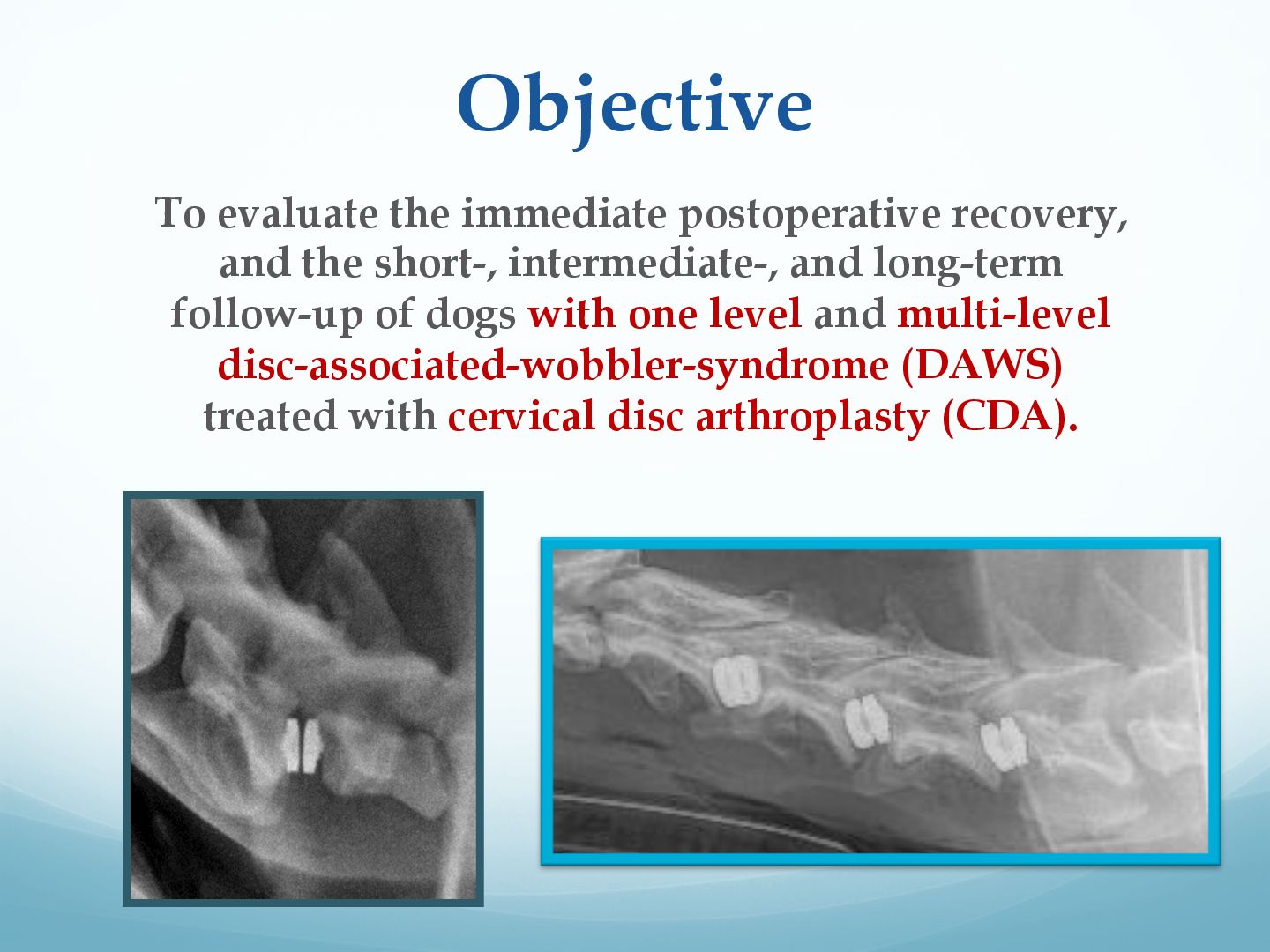 Objective

To evaluate the immediate postoperative recovery, and the short-, intermediate-, and long-term follow-up of dogs with one level and multi-level disc-associated-wobbler-syndrome (DAWS) treated with cervical disc arthroplasty (CDA).